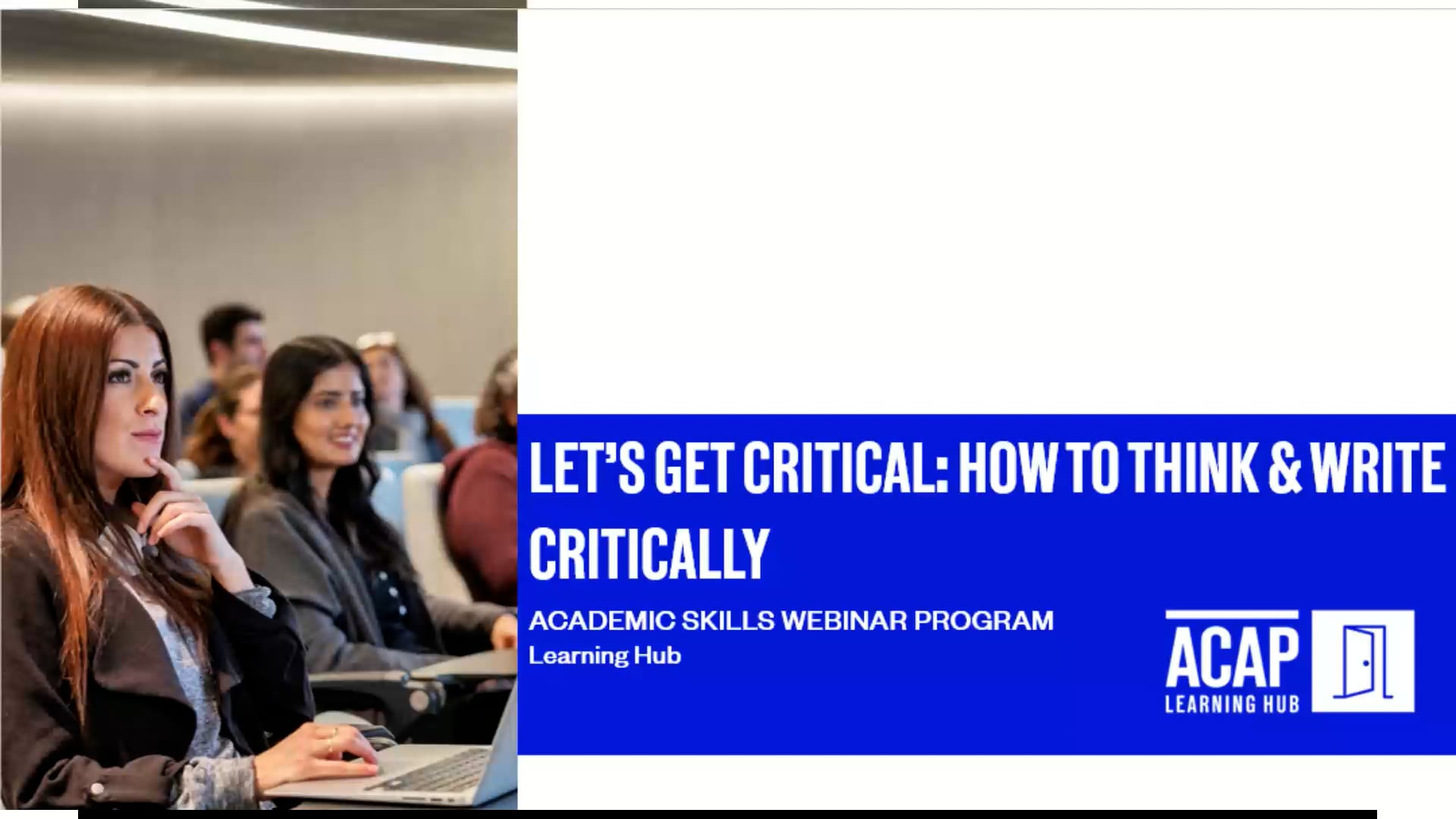 LET'S GET CRITICAL: HOW TO THINK & WRITE CRITICALLY

ACADEMIC SKILLS WEBINAR PROGRAM
Learning Hub

ACAP
LEARNING HUB